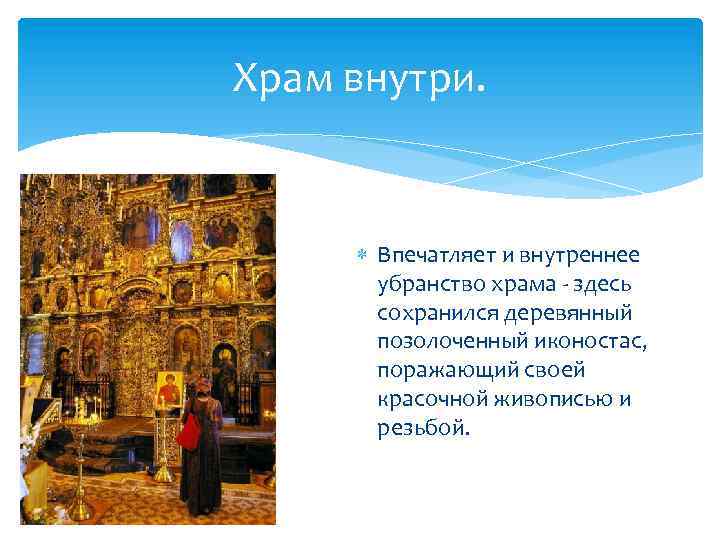 Храм внутри.

Впечатляет и внутреннее убранство храма - здесь сохранился деревянный позолоченный иконостас, поражающий своей красочной живописью и резьбой.